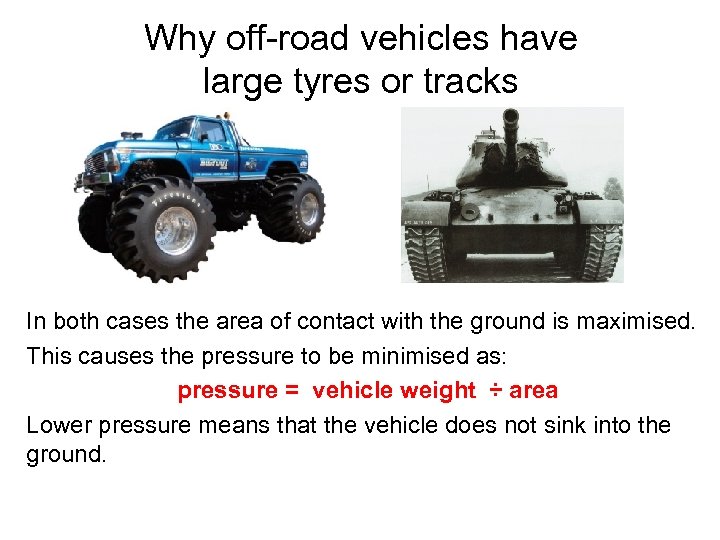 Why off-road vehicles have large tyres or tracks

In both cases the area of contact with the ground is maximised.

This causes the pressure to be minimised as:

pressure = vehicle weight ÷ area

Lower pressure means that the vehicle does not sink into the ground.